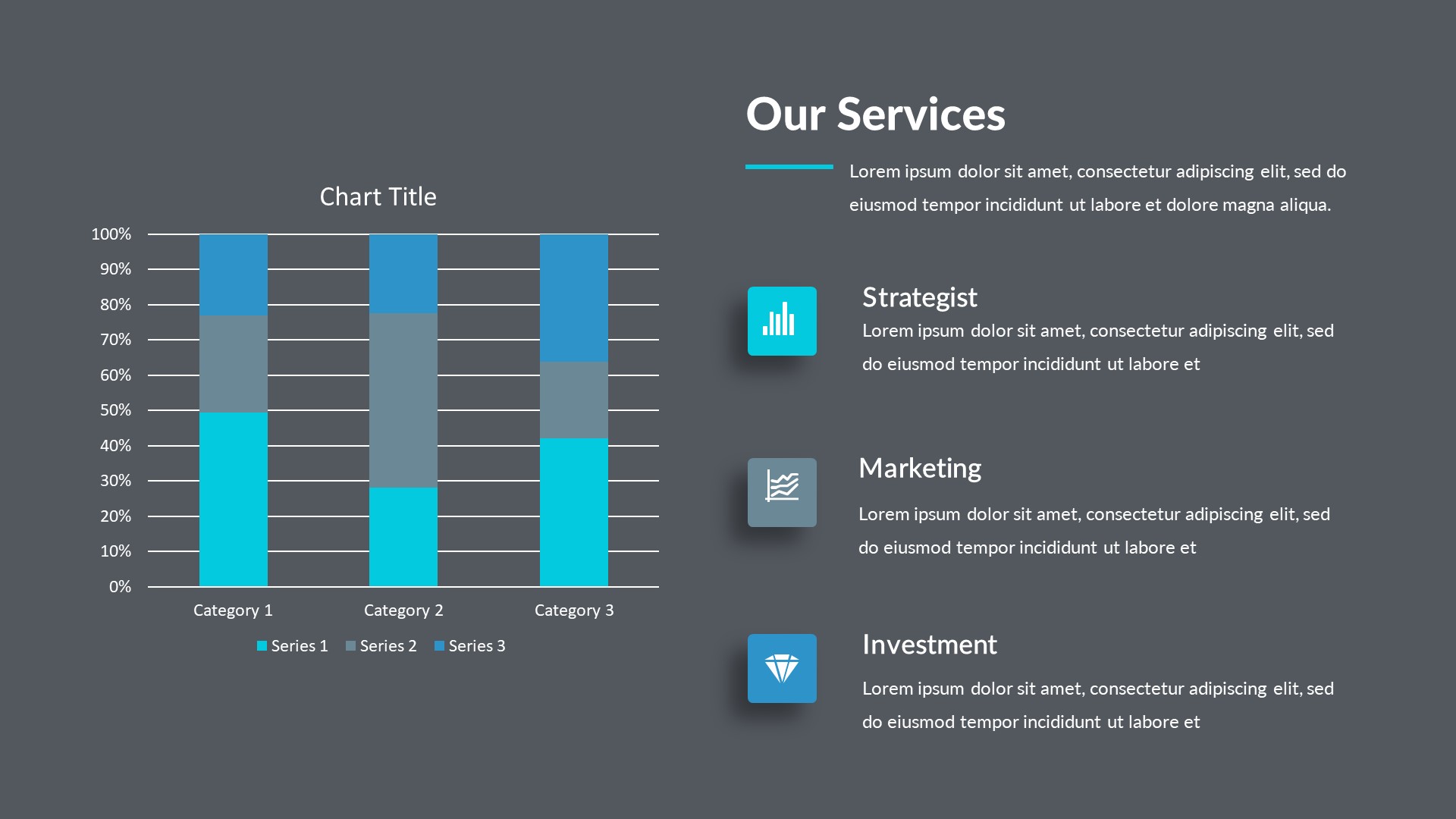 Chart Title

100%
90%
80%
70%
60%
50%
40%
30%
20%
10%
0%

Category 1
Category 2
Category 3

Series 1 Series 2 Series 3

Our Services

Lorem ipsum dolor sit amet, consectetur adipiscing elit, sed do eiusmod tempor incididunt ut labore et dolore magna aliqua.

Strategist

Lorem ipsum dolor sit amet, consectetur adipiscing elit, sed do eiusmod tempor incididunt ut labore et

Marketing

Lorem ipsum dolor sit amet, consectetur adipiscing elit, sed do eiusmod tempor incididunt ut labore et

Investment

Lorem ipsum dolor sit amet, consectetur adipiscing elit, sed do eiusmod tempor incididunt ut labore et